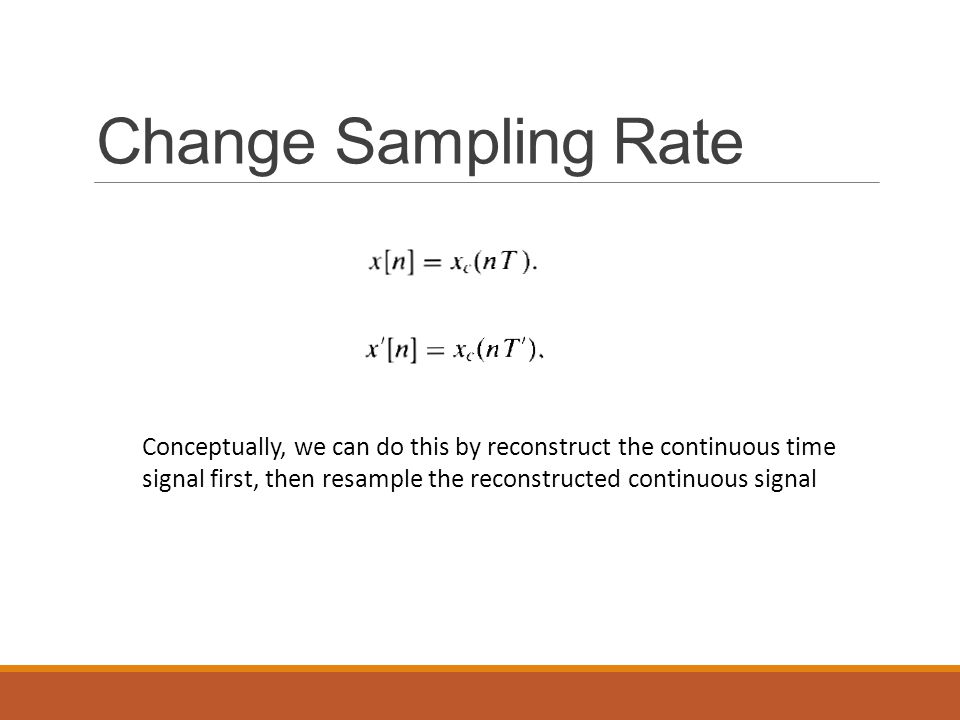 Change Sampling Rate

$x[n] = x_c(nT).$

$x'[n] = x_c(nT'),$

Conceptually, we can do this by reconstruct the continuous time signal first, then resample the reconstructed continuous signal